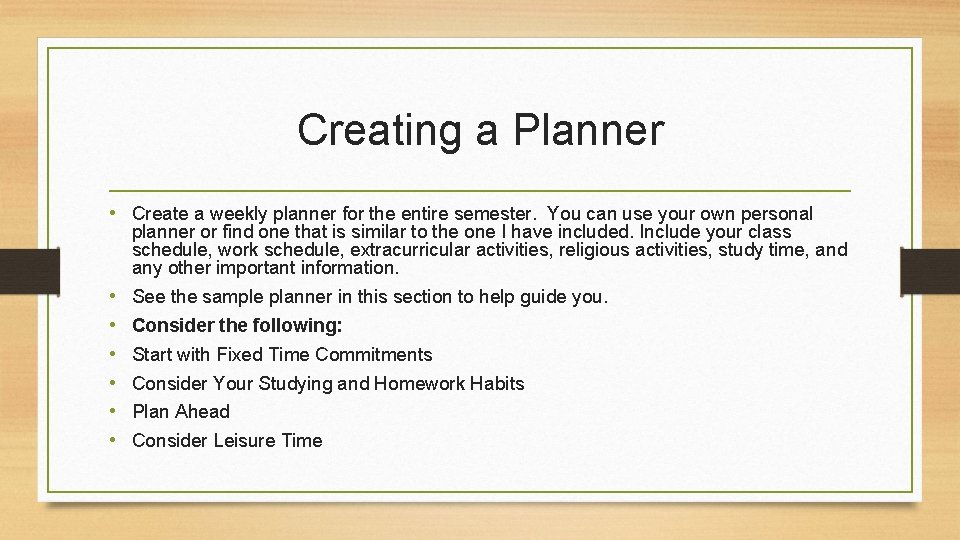 Creating a Planner

• Create a weekly planner for the entire semester. You can use your own personal planner or find one that is similar to the one I have included. Include your class schedule, work schedule, extracurricular activities, religious activities, study time, and any other important information.
• See the sample planner in this section to help guide you.
• Consider the following:
• Start with Fixed Time Commitments
• Consider Your Studying and Homework Habits
• Plan Ahead
• Consider Leisure Time